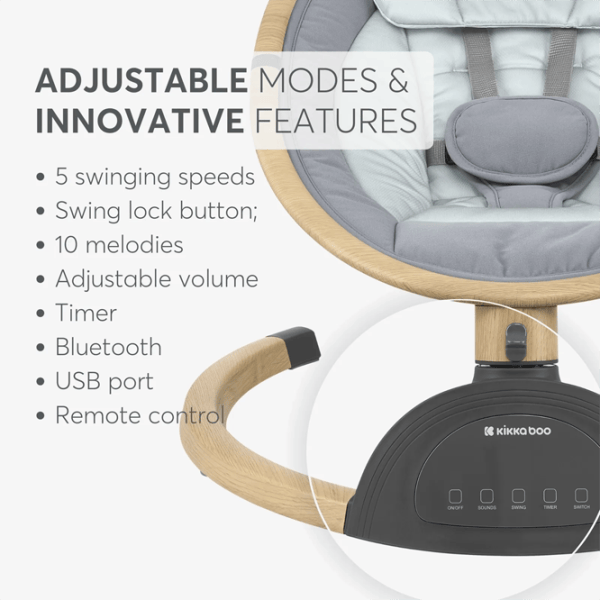 ADJUSTABLE MODES & INNOVATIVE FEATURES

• 5 swinging speeds
• Swing lock button;
• 10 melodies
• Adjustable volume
• Timer
• Bluetooth
• USB port
• Remote control

kikka boo

ON/OFF SOUNDS SWING TIMER SWITCH